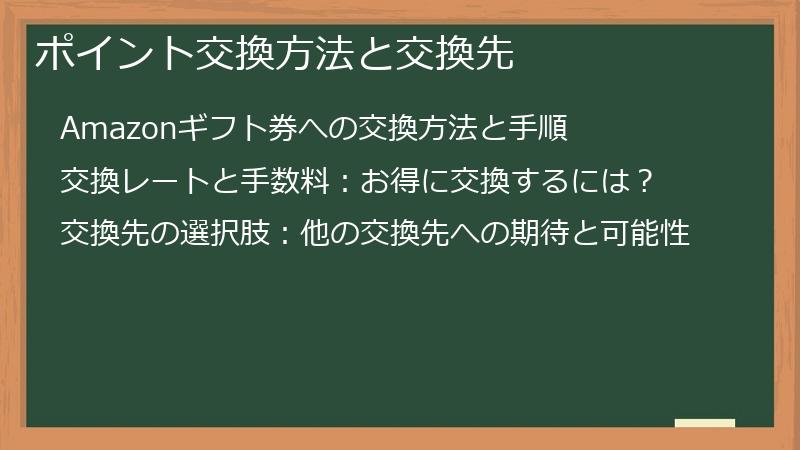 ポイント交換方法と交換先

Amazonギフト券への交換方法と手順

交換レートと手数料：お得に交換するには？

交換先の選択肢：他の交換先への期待と可能性